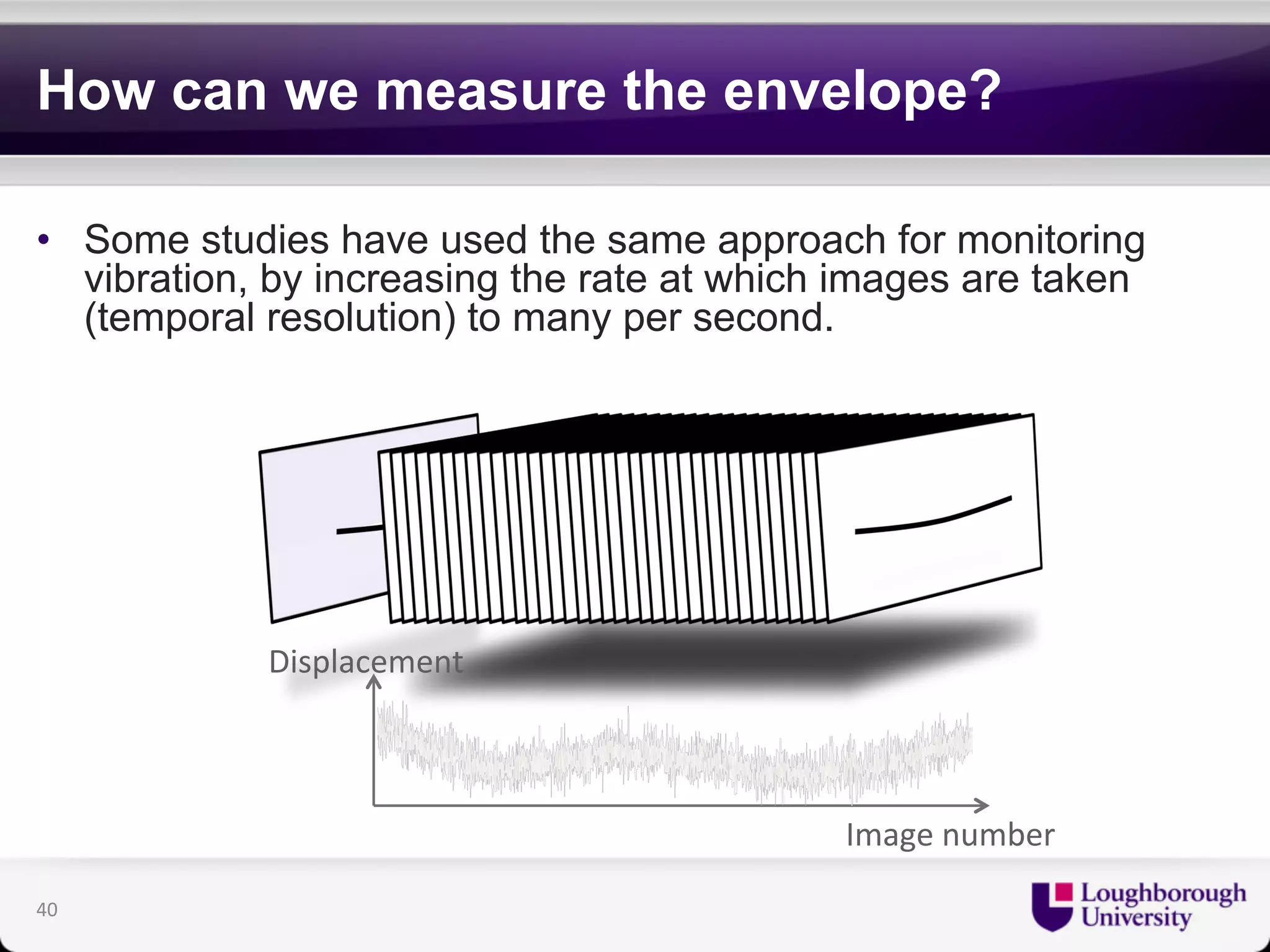 How can we measure the envelope?

• Some studies have used the same approach for monitoring vibration, by increasing the rate at which images are taken (temporal resolution) to many per second.

Displacement

Image number

40

Loughborough University